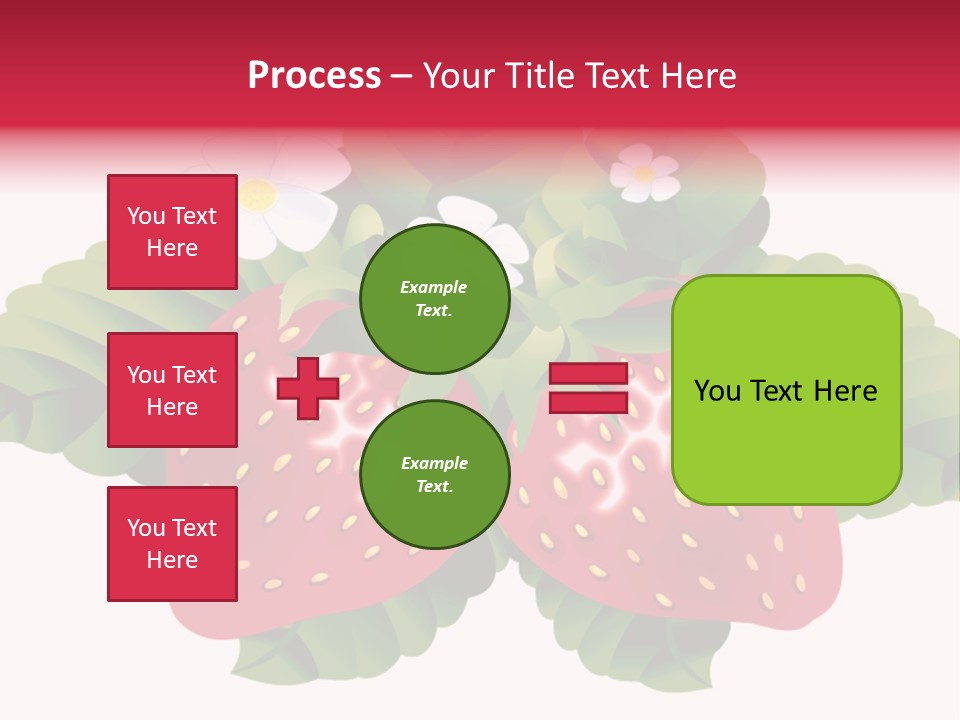 Process – Your Title Text Here

You Text Here

You Text Here

You Text Here

Example Text.

Example Text.

You Text Here